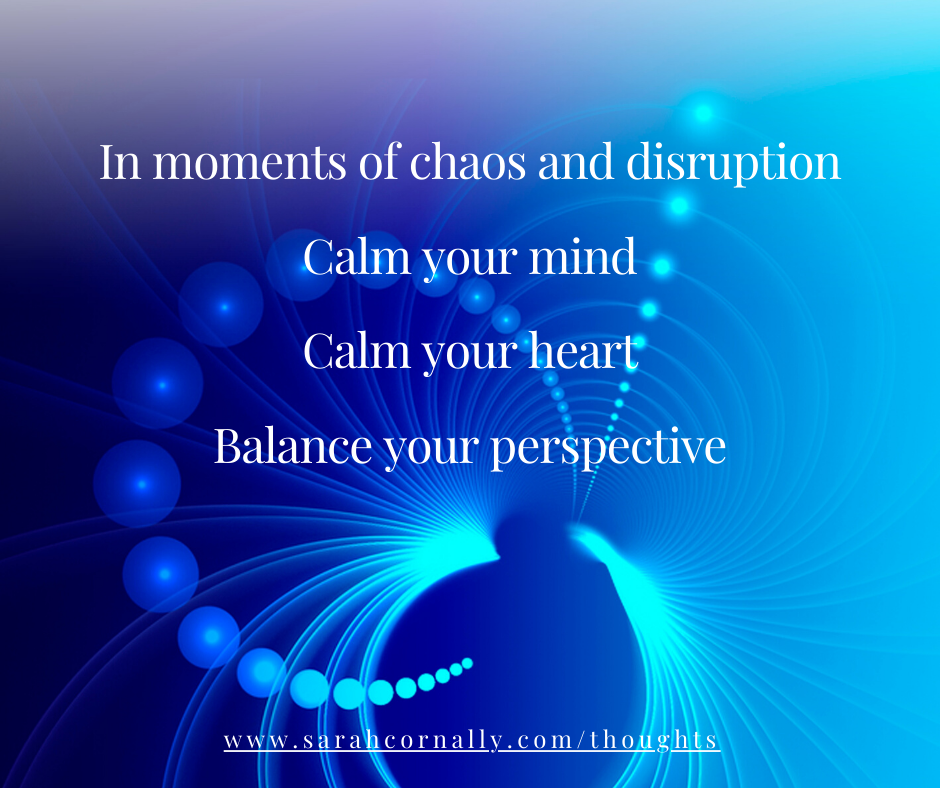 In moments of chaos and disruption

Calm your mind

Calm your heart

Balance your perspective

www.sarahcornally.com/thoughts